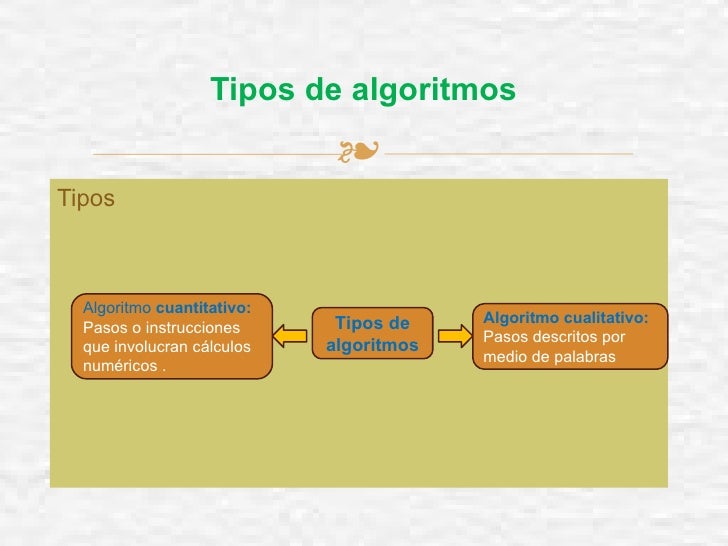 Tipos de algoritmos

Tipos

Algoritmo cuantitativo: Pasos o instrucciones que involucran cálculos numéricos .

Tipos de algoritmos

Algoritmo cualitativo: Pasos descritos por medio de palabras